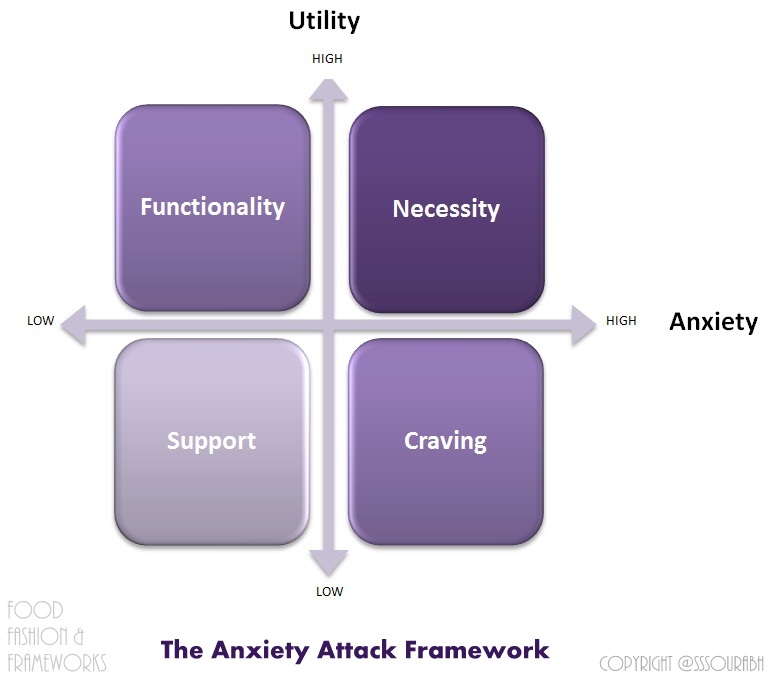 Utility

HIGH

Functionality

Necessity

LOW

HIGH

Anxiety

Support

Craving

LOW

FOOD
FASHION &
FRAMEWORKS

The Anxiety Attack Framework

COPYRIGHT @SSSOURABH